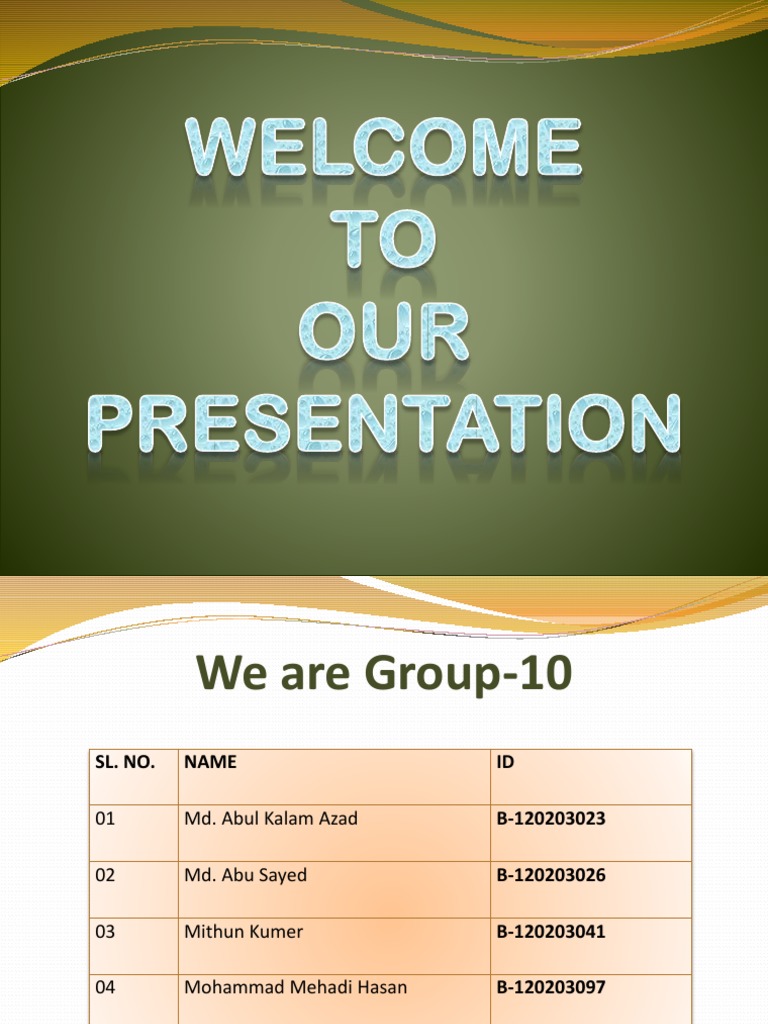 WELCOME
TO
OUR
PRESENTATION

We are Group-10

| SL. NO. | NAME | ID |
|---|---|---|
| 01 | Md. Abul Kalam Azad | B-120203023 |
| 02 | Md. Abu Sayed | B-120203026 |
| 03 | Mithun Kumer | B-120203041 |
| 04 | Mohammad Mehadi Hasan | B-120203097 |